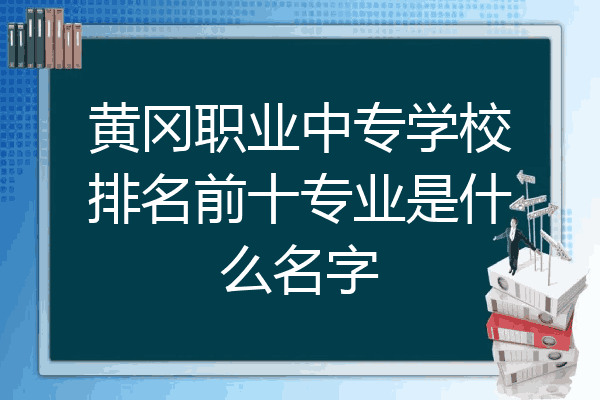 黄冈职业中专学校排名前十专业是什么名字